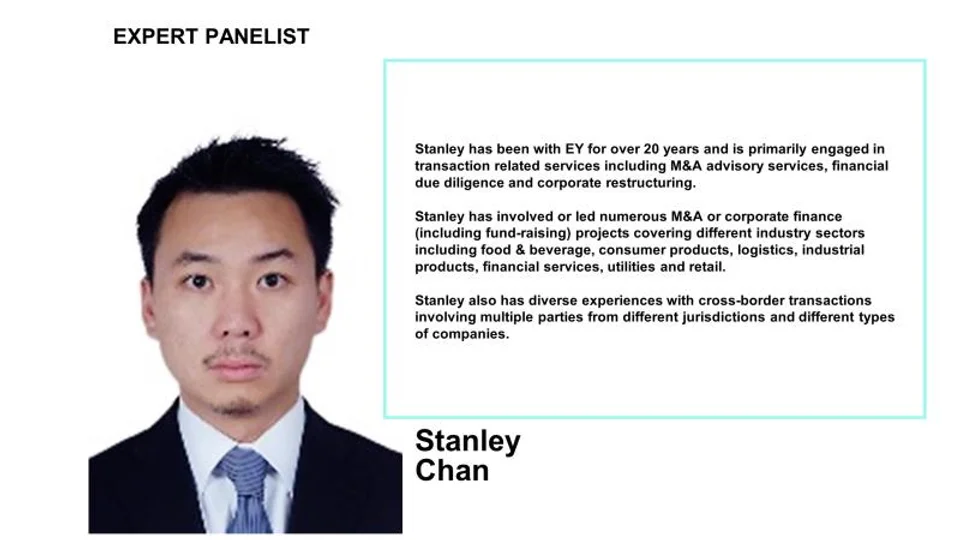 EXPERT PANELIST

Stanley has been with EY for over 20 years and is primarily engaged in transaction related services including M&A advisory services, financial due diligence and corporate restructuring.

Stanley has involved or led numerous M&A or corporate finance (including fund-raising) projects covering different industry sectors including food & beverage, consumer products, logistics, industrial products, financial services, utilities and retail.

Stanley also has diverse experiences with cross-border transactions involving multiple parties from different jurisdictions and different types of companies.

Stanley Chan